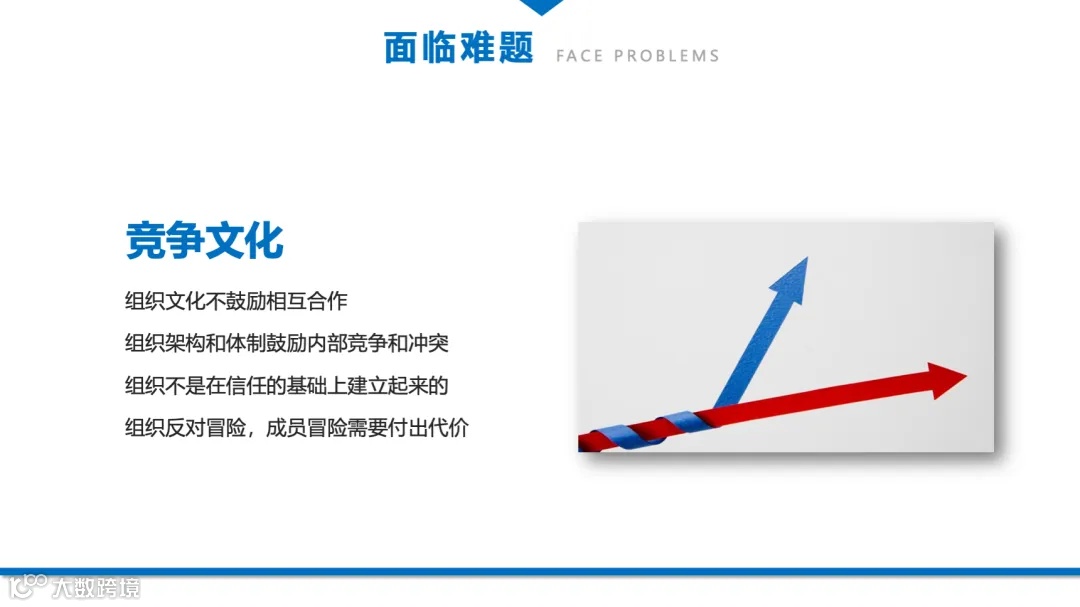 面临难题 FACE PROBLEMS

竞争文化

组织文化不鼓励相互合作

组织架构和体制鼓励内部竞争和冲突

组织不是在信任的基础上建立起来的

组织反对冒险，成员冒险需要付出代价

大数跨境